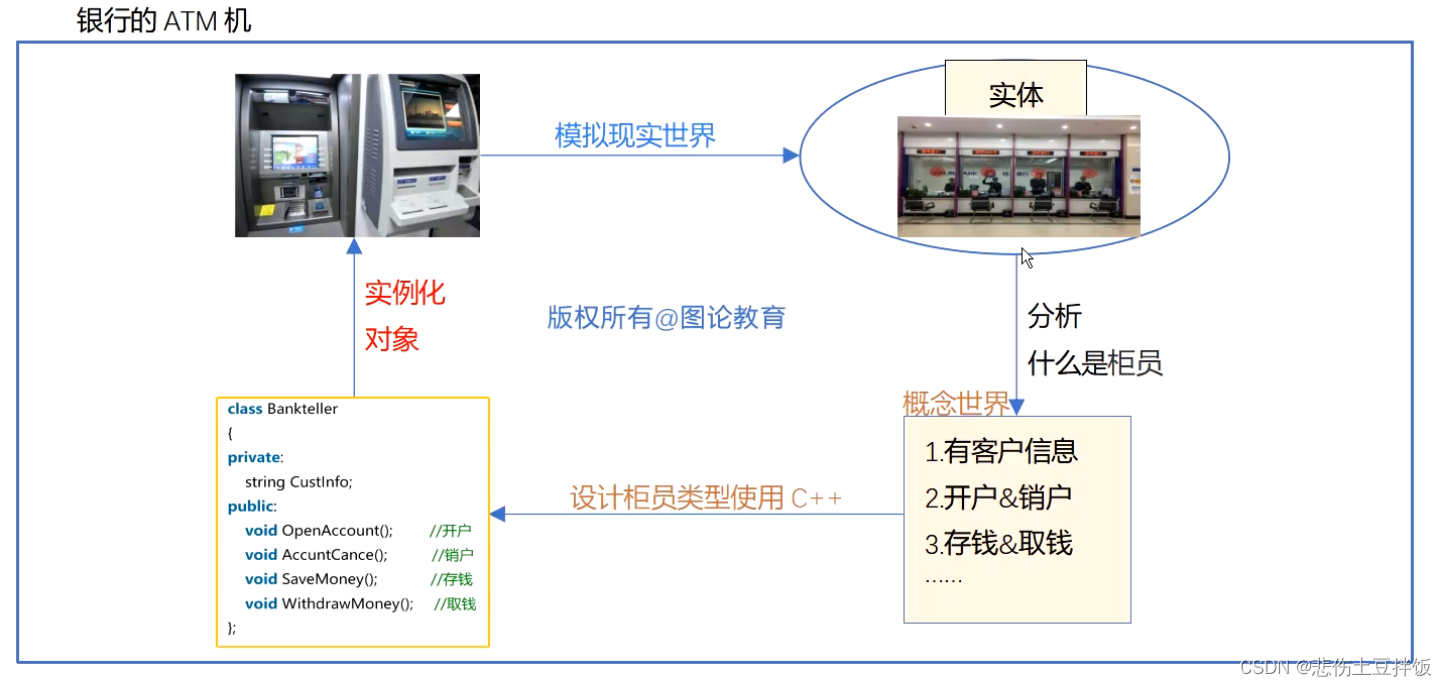 银行的 ATM 机

模拟现实世界

实体

实例化
对象

版权所有@图论教育

分析
什么是柜员

概念世界

1.有客户信息
2.开户&销户
3.存钱&取钱
……

设计柜员类型使用 C++

class Bankteller
{
private:
string CustInfo;
public:
void OpenAccount(); //开户
void AccuntCance(); //销户
void SaveMoney(); //存钱
void WithdrawMoney(); //取钱
};

CSDN @悲伤土豆拌饭